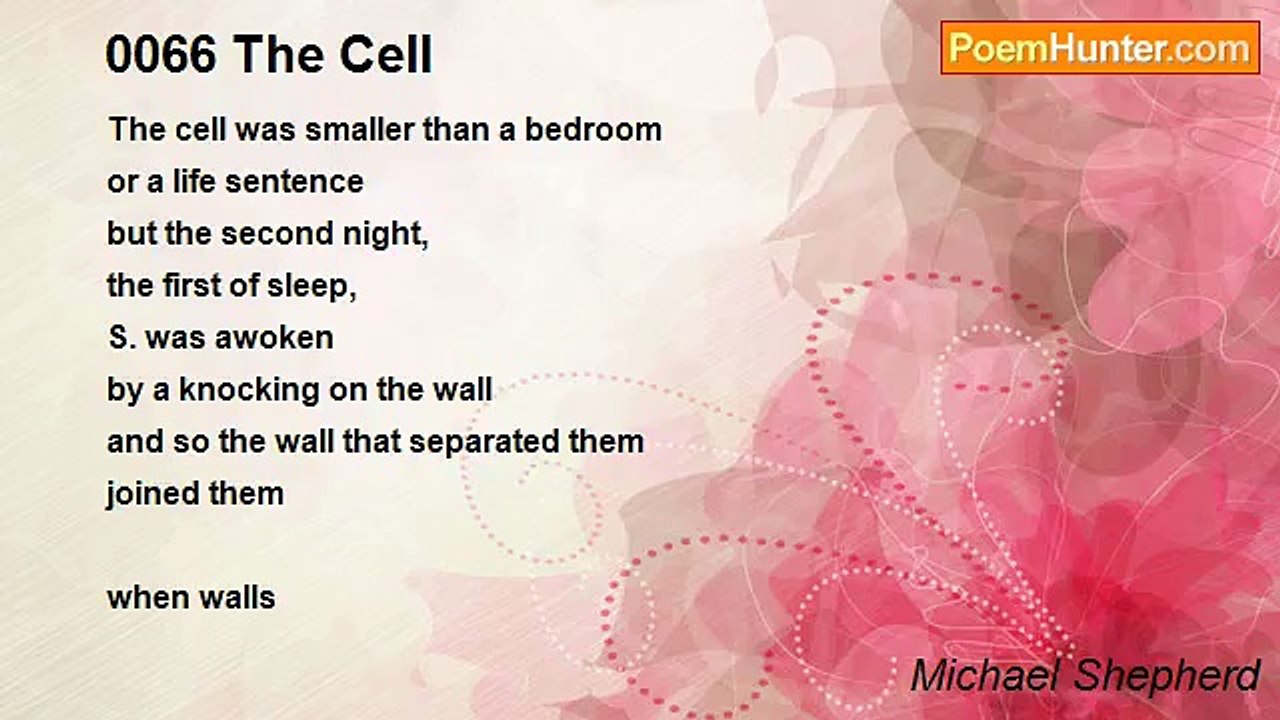 0066 The Cell

PoemHunter.com

The cell was smaller than a bedroom
or a life sentence
but the second night,
the first of sleep,
S. was awoken
by a knocking on the wall
and so the wall that separated them
joined them

when walls

Michael Shepherd